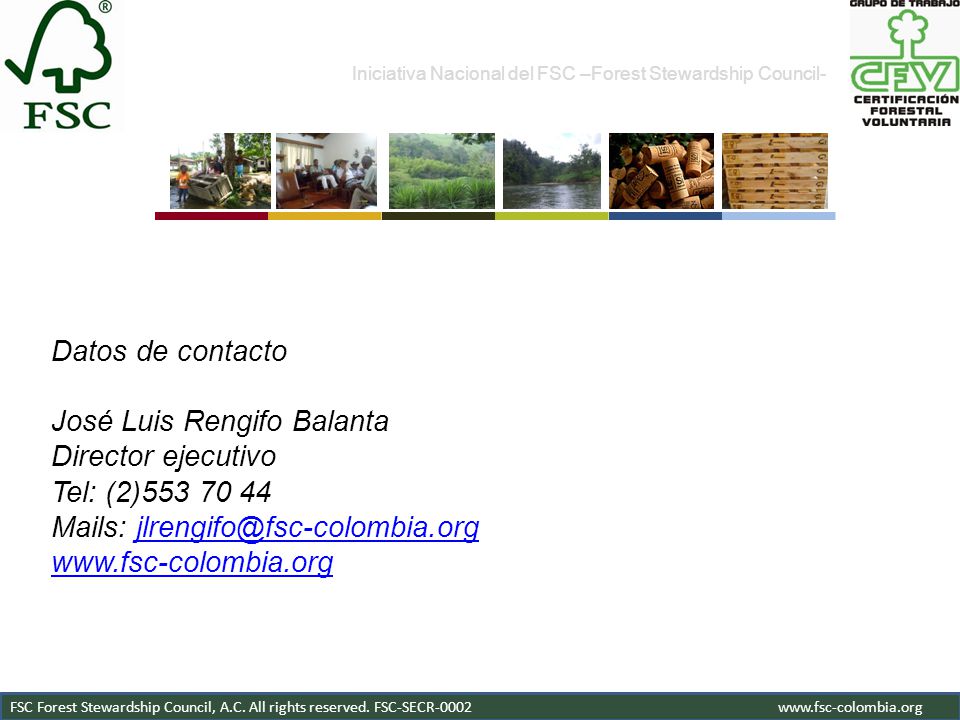 ®
FSC

Iniciativa Nacional del FSC –Forest Stewardship Council-

GRUPO DE TRABAJO
CFV
CERTIFICACIÓN FORESTAL VOLUNTARIA

Datos de contacto

José Luis Rengifo Balanta
Director ejecutivo
Tel: (2)553 70 44
Mails: jlrengifo@fsc-colombia.org
www.fsc-colombia.org

FSC Forest Stewardship Council, A.C. All rights reserved. FSC-SECR-0002

www.fsc-colombia.org